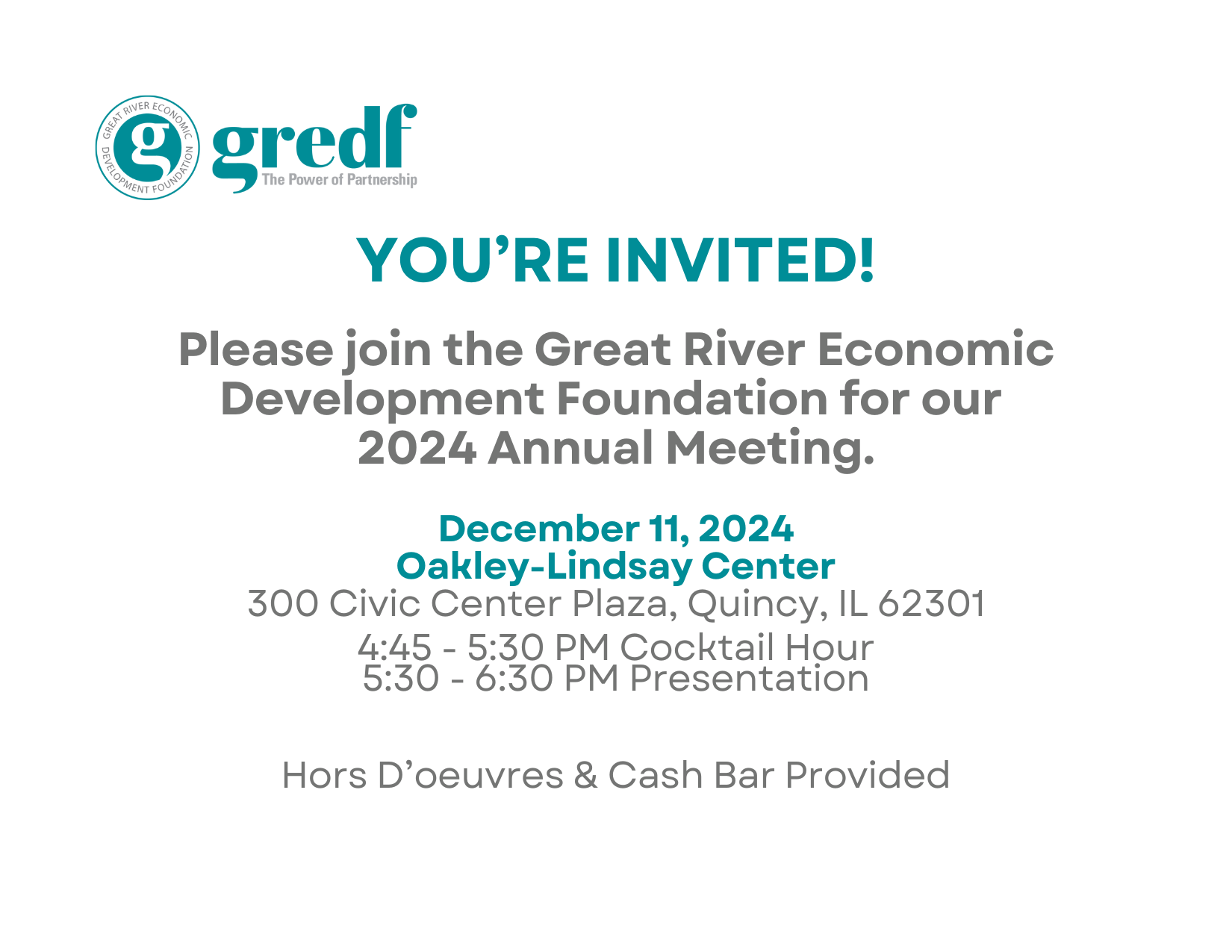 GREAT RIVER ECONOMIC DEVELOPMENT FOUNDATION
g
gredf
The Power of Partnership

YOU'RE INVITED!

Please join the Great River Economic Development Foundation for our 2024 Annual Meeting.

December 11, 2024
Oakley-Lindsay Center
300 Civic Center Plaza, Quincy, IL 62301
4:45 - 5:30 PM Cocktail Hour
5:30 - 6:30 PM Presentation

Hors D'oeuvres & Cash Bar Provided